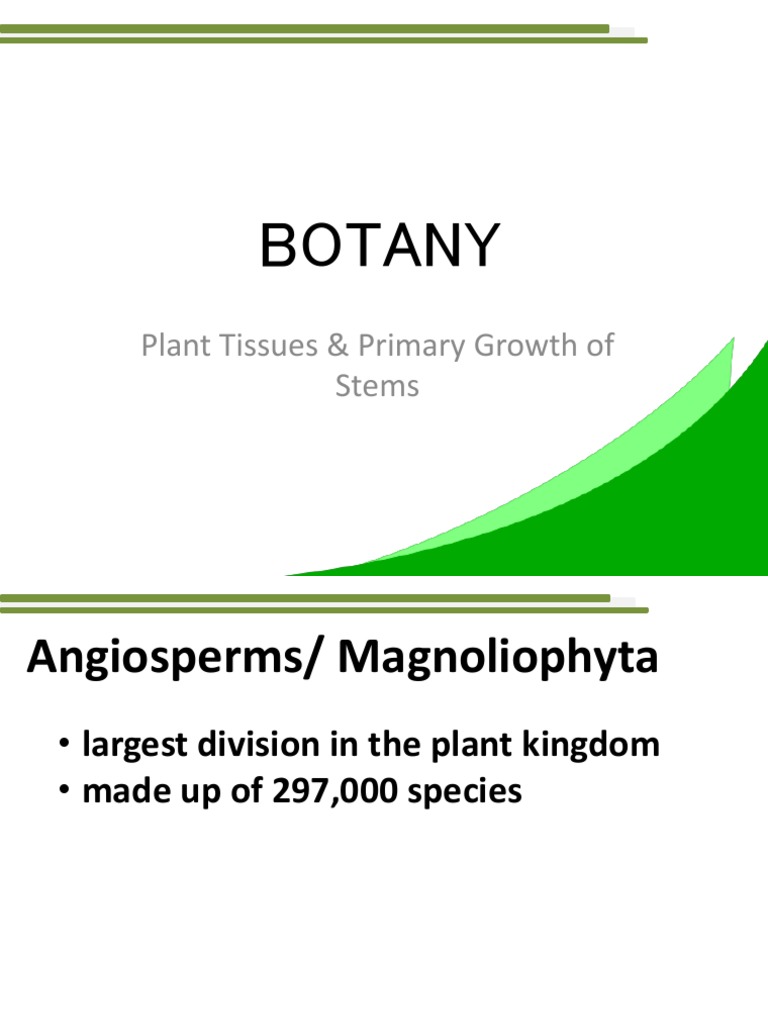 BOTANY

Plant Tissues & Primary Growth of Stems

Angiosperms/ Magnoliophyta

• largest division in the plant kingdom
• made up of 297,000 species